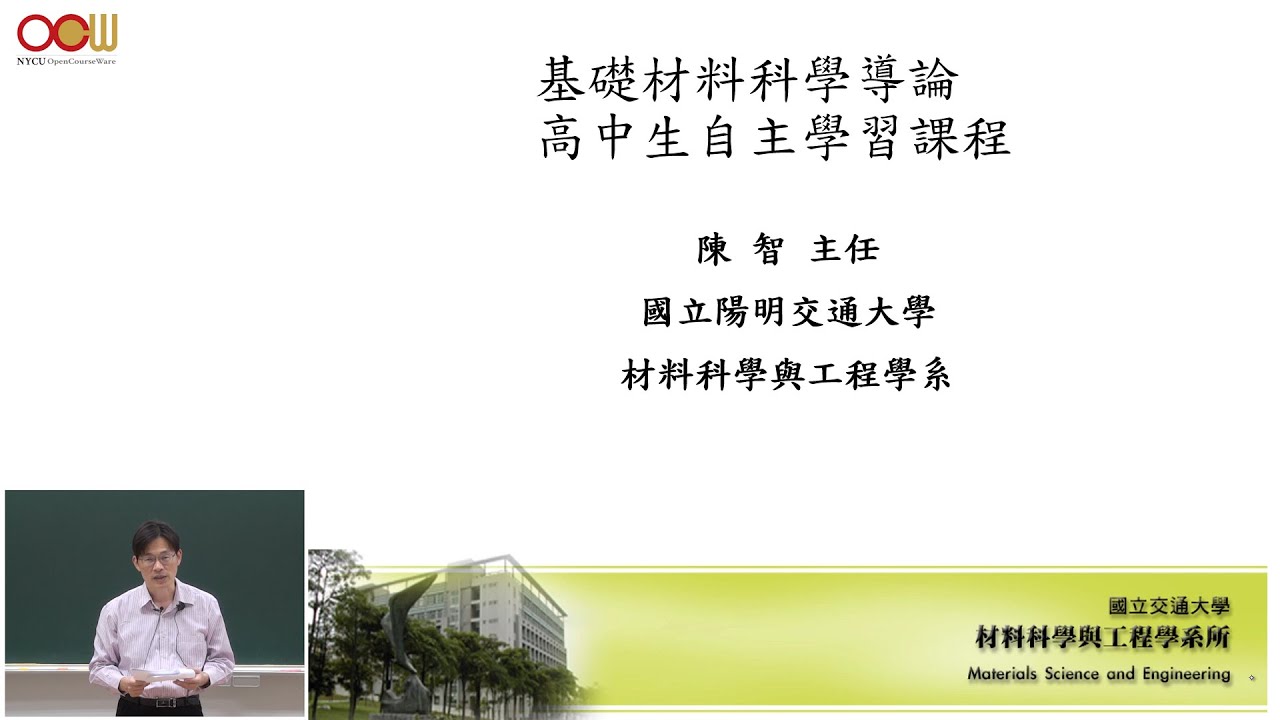 OCW
NYCU OpenCourseWare

基礎材料科學導論
高中生自主學習課程

陳 智 主任

國立陽明交通大學

材料科學與工程學系

國立交通大學
材料科學與工程學系所
Materials Science and Engineering